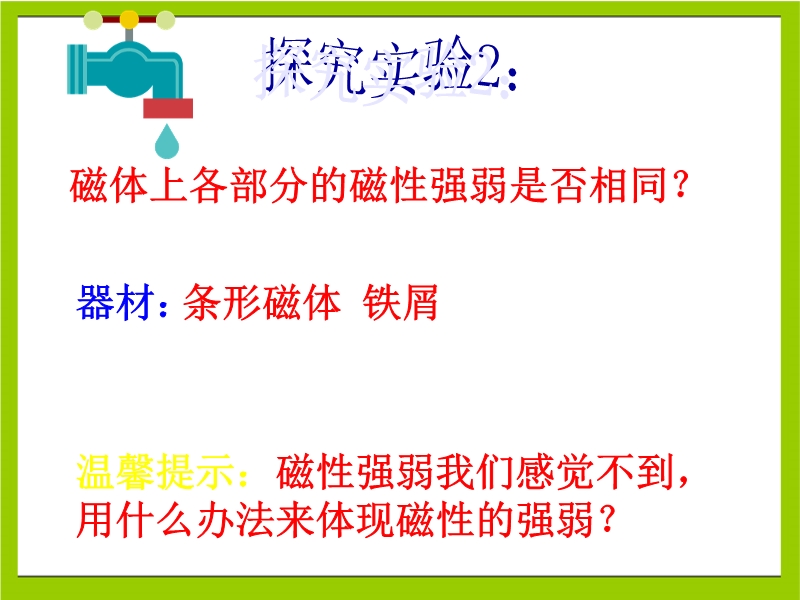 探究实验2:

磁体上各部分的磁性强弱是否相同?

器材:条形磁体 铁屑

温馨提示:磁性强弱我们感觉不到,用什么办法来体现磁性的强弱?